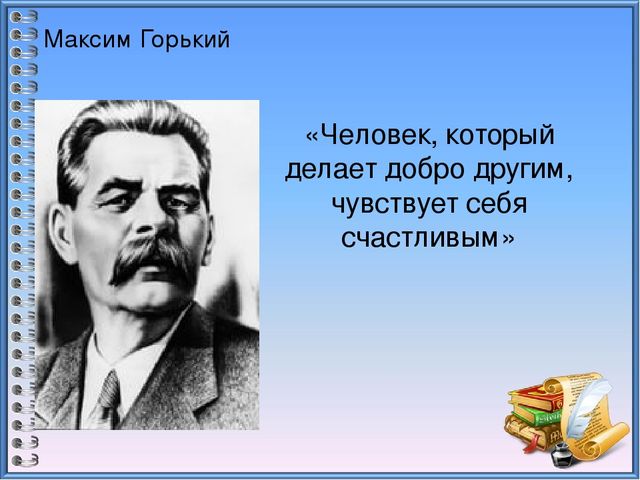 Максим Горький

«Человек, который делает добро другим, чувствует себя счастливым»